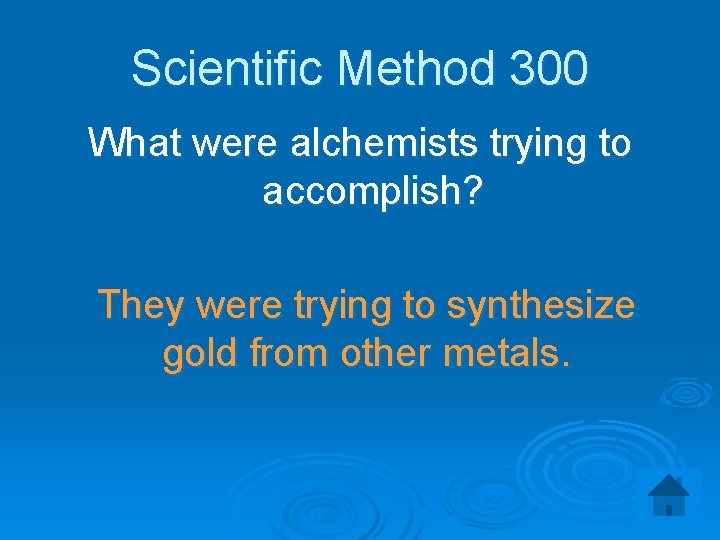 Scientific Method 300

What were alchemists trying to accomplish?

They were trying to synthesize gold from other metals.